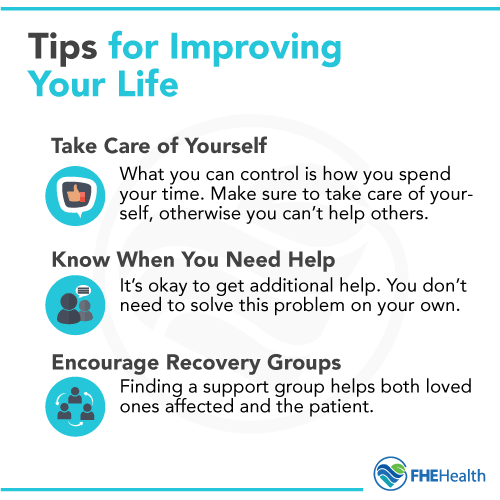 Tips for Improving Your Life

Take Care of Yourself

What you can control is how you spend your time. Make sure to take care of yourself, otherwise you can't help others.

Know When You Need Help

It's okay to get additional help. You don't need to solve this problem on your own.

Encourage Recovery Groups

Finding a support group helps both loved ones affected and the patient.

FHEHealth